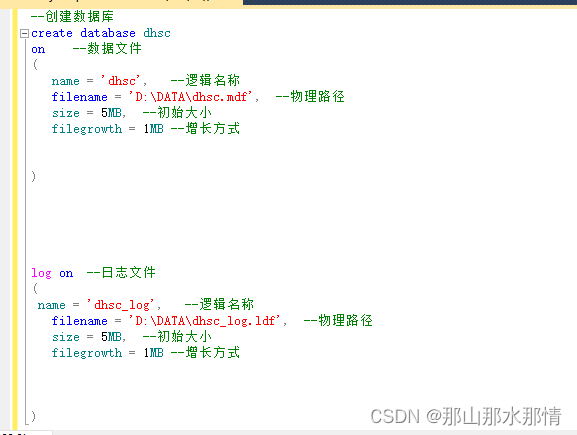 --创建数据库
create database dhsc
on --数据文件
(
name = 'dhsc', --逻辑名称
filename = 'D:\DATA\dhsc.mdf', --物理路径
size = 5MB, --初始大小
filegrowth = 1MB --增长方式

)

log on --日志文件
(
name = 'dhsc_log', --逻辑名称
filename = 'D:\DATA\dhsc_log.ldf', --物理路径
size = 5MB, --初始大小
filegrowth = 1MB --增长方式

)

CSDN @那山那水那情